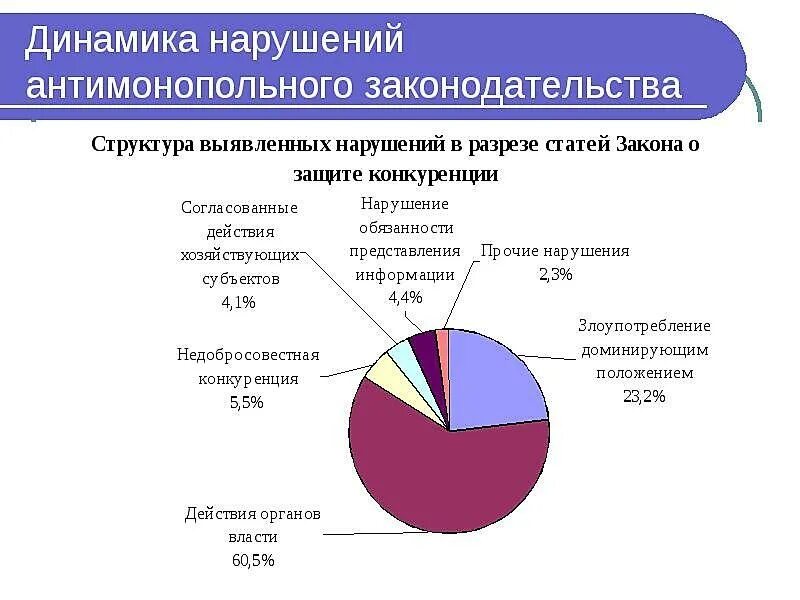 Динамика нарушений антимонопольного законодательства

Структура выявленных нарушений в разрезе статей Закона о защите конкуренции

Согласованные действия хозяйствующих субъектов 4,1%

Нарушение обязанности представления информации 4,4%

Прочие нарушения 2,3%

Злоупотребление доминирующим положением 23,2%

Недобросовестная конкуренция 5,5%

Действия органов власти 60,5%